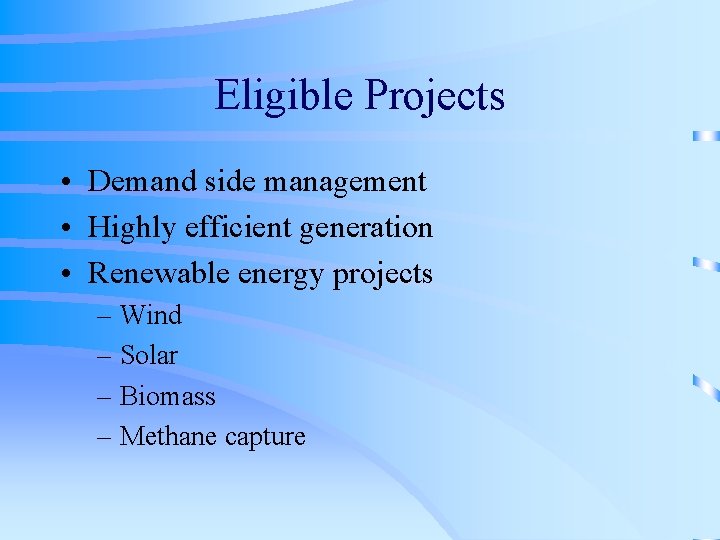 Eligible Projects

• Demand side management
• Highly efficient generation
• Renewable energy projects
– Wind
– Solar
– Biomass
– Methane capture